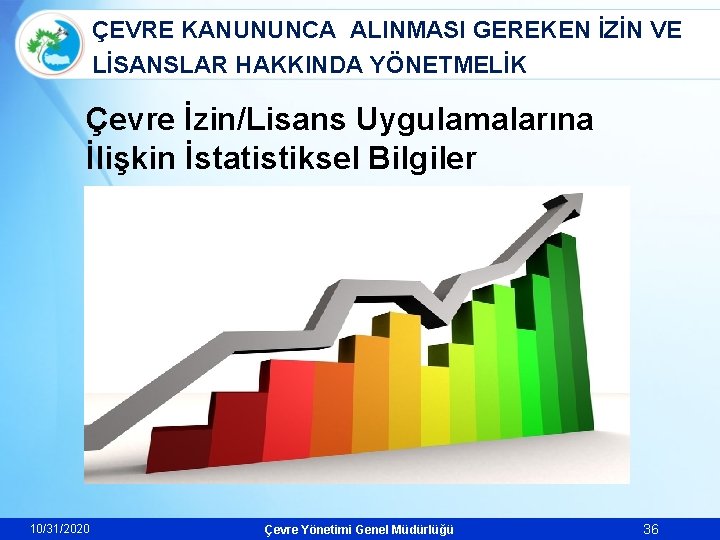 ÇEVRE KANUNUNCA ALINMASI GEREKEN İZİN VE LİSANSLAR HAKKINDA YÖNETMELİK

Çevre İzin/Lisans Uygulamalarına İlişkin İstatistiksel Bilgiler

10/31/2020

Çevre Yönetimi Genel Müdürlüğü

36